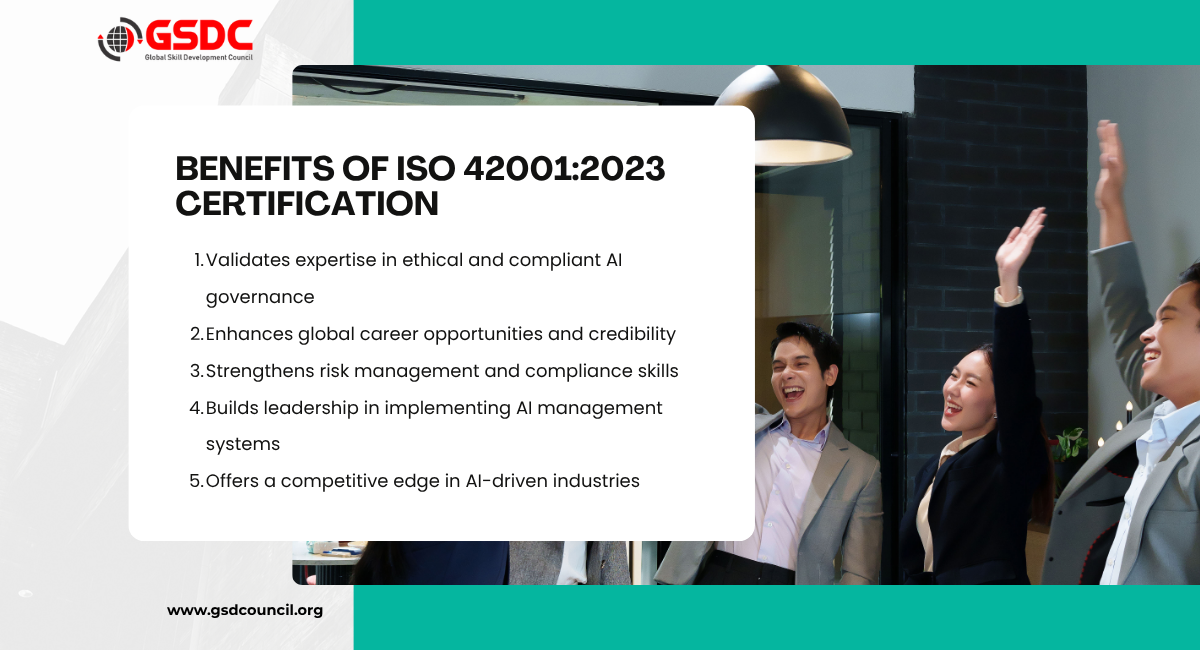 GSDC
Global Skill Development Council

BENEFITS OF ISO 42001:2023 CERTIFICATION

1. Validates expertise in ethical and compliant AI governance
2. Enhances global career opportunities and credibility
3. Strengthens risk management and compliance skills
4. Builds leadership in implementing AI management systems
5. Offers a competitive edge in AI-driven industries

www.gsdcouncil.org